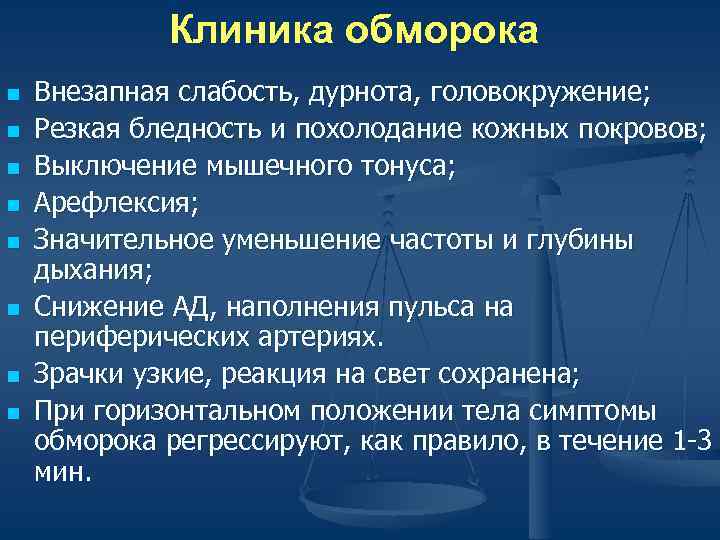 Клиника обморока

- Внезапная слабость, дурнота, головокружение;
- Резкая бледность и похолодание кожных покровов;
- Выключение мышечного тонуса;
- Арефлексия;
- Значительное уменьшение частоты и глубины дыхания;
- Снижение АД, наполнения пульса на периферических артериях.
- Зрачки узкие, реакция на свет сохранена;
- При горизонтальном положении тела симптомы обморока регрессируют, как правило, в течение 1-3 мин.